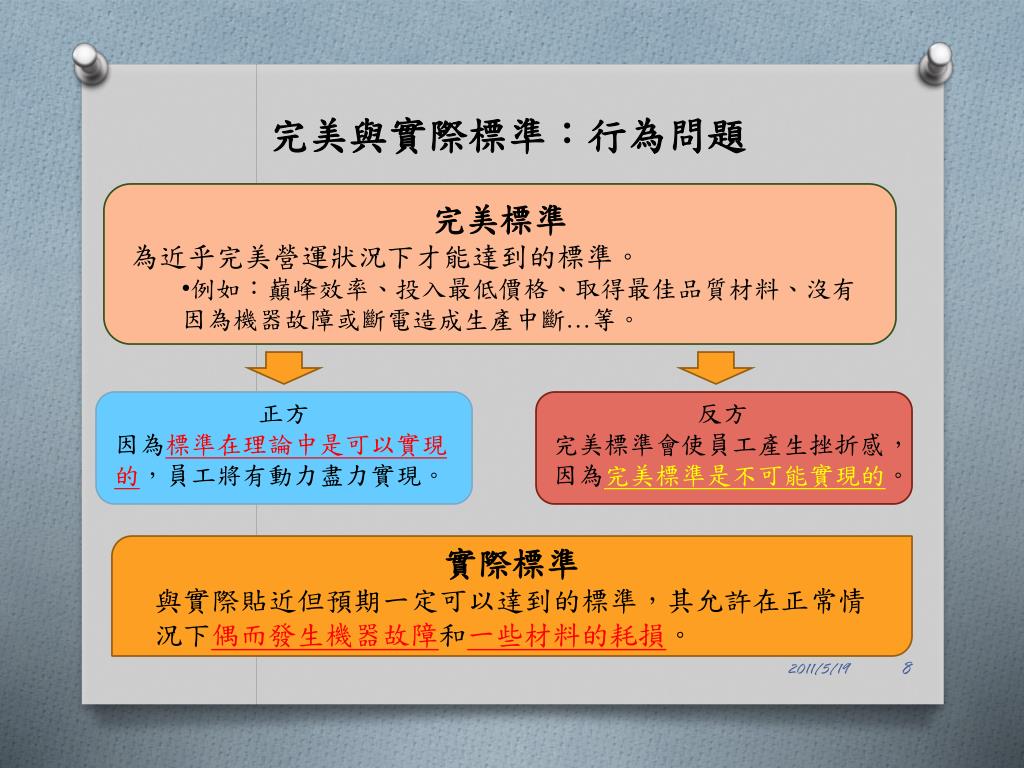 完美與實際標準：行為問題

完美標準

為近乎完美營運狀況下才能達到的標準。

•例如：巔峰效率、投入最低價格、取得最佳品質材料、沒有因為機器故障或斷電造成生產中斷...等。

正方

因為標準在理論中是可以實現的，員工將有動力盡力實現。

反方

完美標準會使員工產生挫折感，因為完美標準是不可能實現的。

實際標準

與實際貼近但預期一定可以達到的標準，其允許在正常情況下偶而發生機器故障和一些材料的耗損。

2011/5/19

8